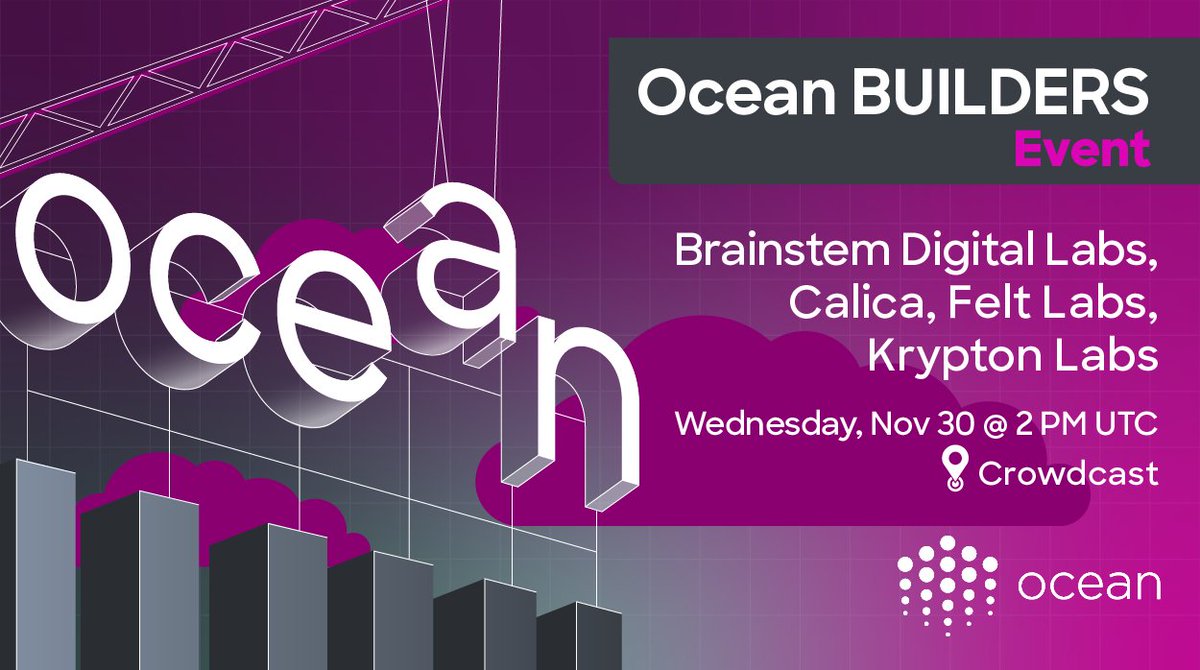 ocean

Ocean BUILDERS
Event

Brainstem Digital Labs, Calica, Felt Labs, Krypton Labs

Wednesday, Nov 30 @ 2 PM UTC
Crowdcast

ocean